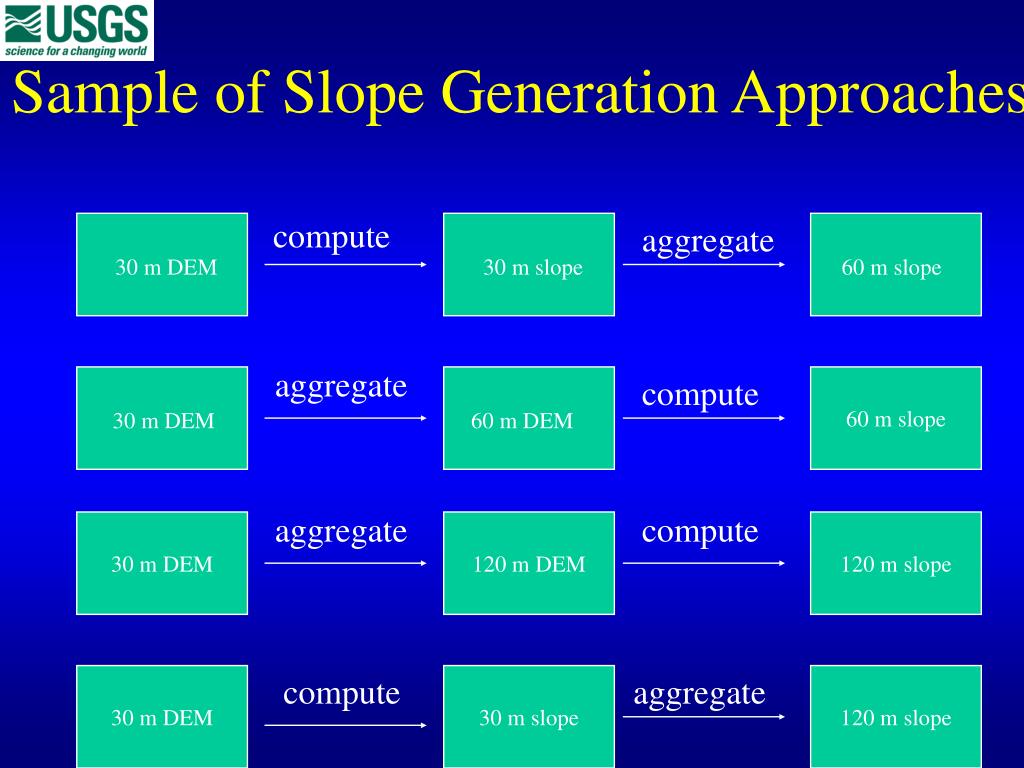 USGS
science for a changing world

Sample of Slope Generation Approaches

30 m DEM
compute
30 m slope
aggregate
60 m slope

30 m DEM
aggregate
60 m DEM
compute
60 m slope

30 m DEM
aggregate
120 m DEM
compute
120 m slope

30 m DEM
compute
30 m slope
aggregate
120 m slope